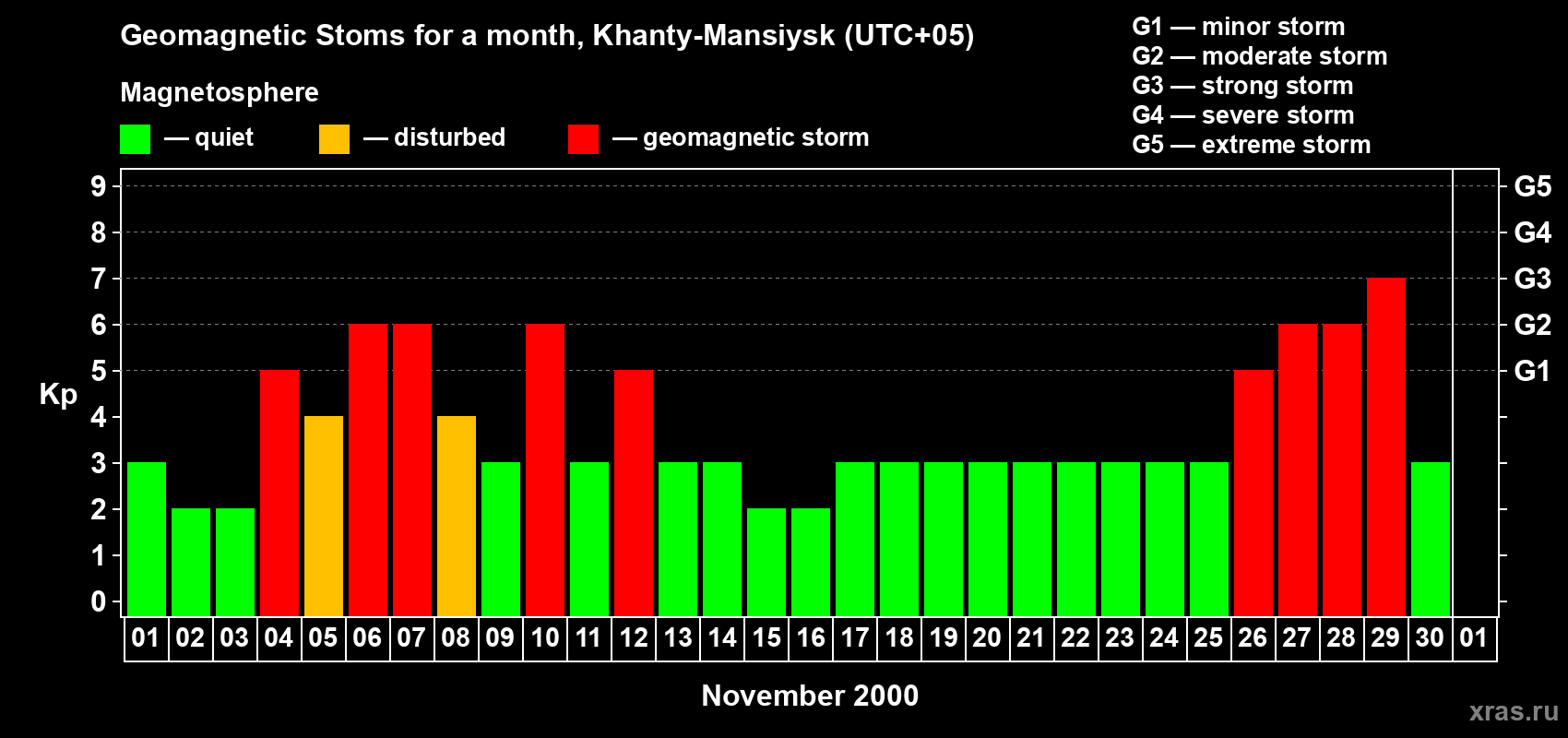 Geomagnetic Stoms for a month, Khanty-Mansiysk (UTC+05)

Magnetosphere

— quiet — disturbed — geomagnetic storm

G1 — minor storm
G2 — moderate storm
G3 — strong storm
G4 — severe storm
G5 — extreme storm

Kp

9
8
7
6
5
4
3
2
1
0

G5
G4
G3
G2
G1

01 02 03 04 05 06 07 08 09 10 11 12 13 14 15 16 17 18 19 20 21 22 23 24 25 26 27 28 29 30 01

November 2000

xras.ru